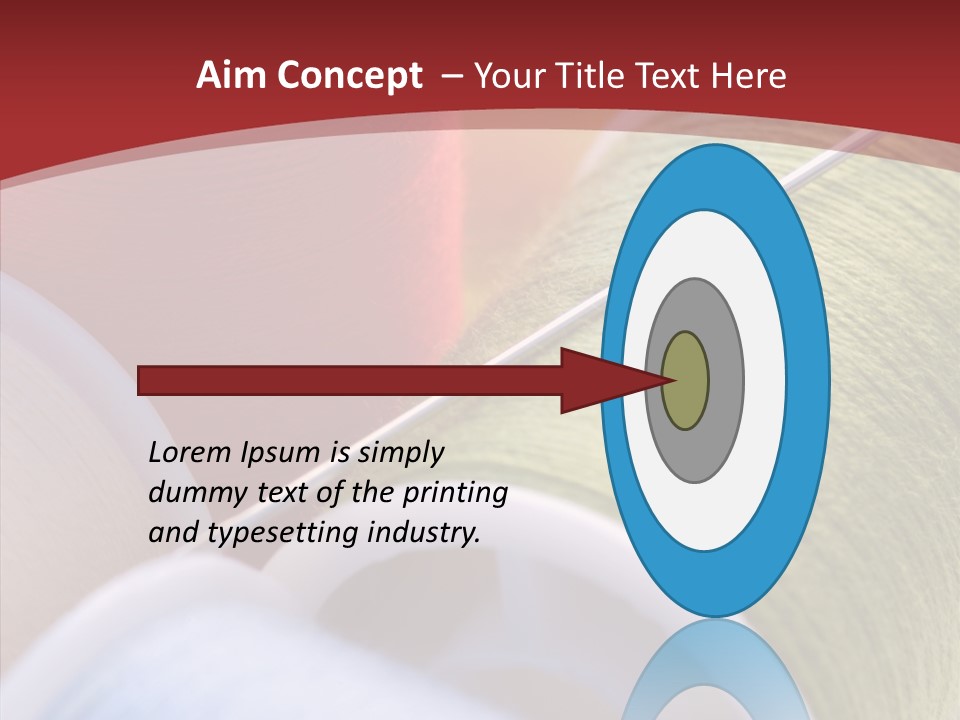 Aim Concept – Your Title Text Here

Lorem Ipsum is simply dummy text of the printing and typesetting industry.